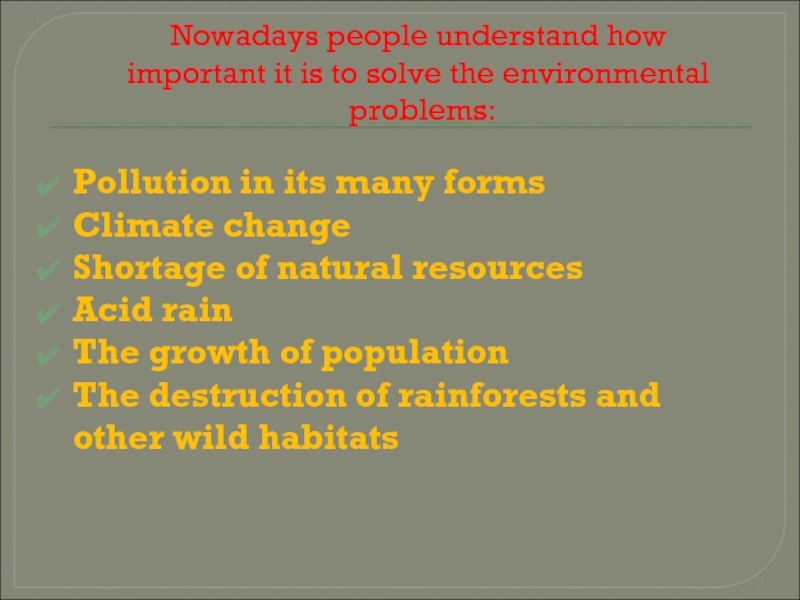 Nowadays people understand how important it is to solve the environmental problems:

✔ Pollution in its many forms
✔ Climate change
✔ Shortage of natural resources
✔ Acid rain
✔ The growth of population
✔ The destruction of rainforests and other wild habitats